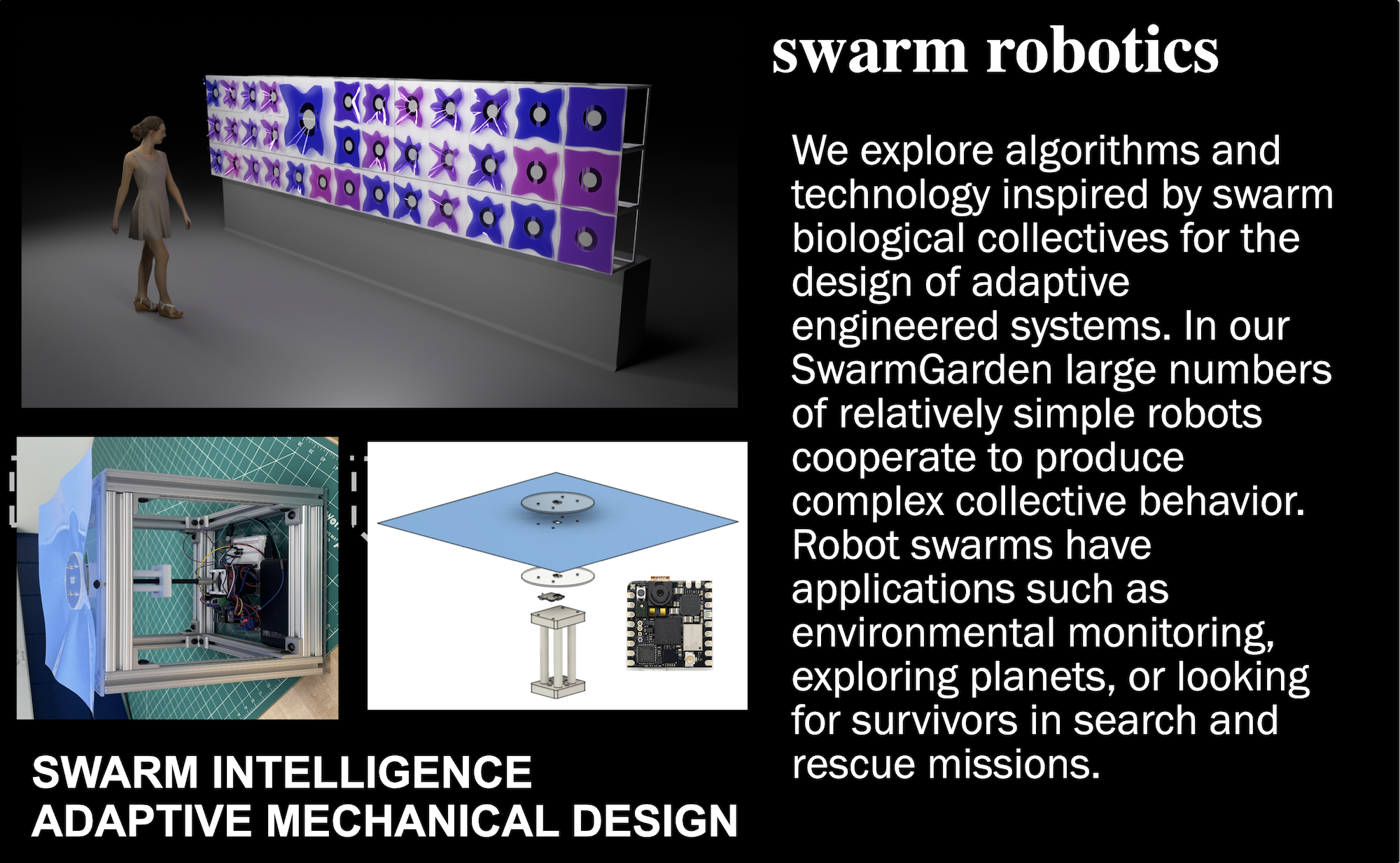 swarm robotics

We explore algorithms and technology inspired by swarm biological collectives for the design of adaptive engineered systems. In our SwarmGarden large numbers of relatively simple robots cooperate to produce complex collective behavior. Robot swarms have applications such as environmental monitoring, exploring planets, or looking for survivors in search and rescue missions.

SWARM INTELLIGENCE
ADAPTIVE MECHANICAL DESIGN